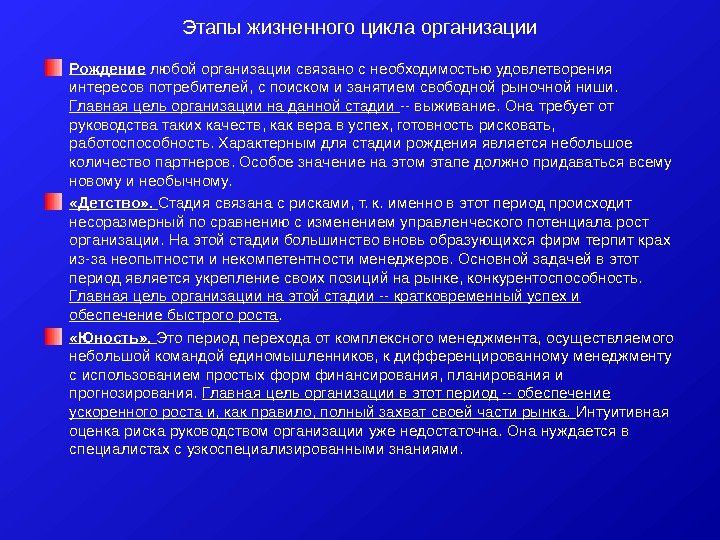 Этапы жизненного цикла организации

Рождение любой организации связано с необходимостью удовлетворения интересов потребителей, с поиском и занятием свободной рыночной ниши. Главная цель организации на данной стадии -- выживание. Она требует от руководства таких качеств, как вера в успех, готовность рисковать, работоспособность. Характерным для стадии рождения является небольшое количество партнеров. Особое значение на этом этапе должно придаваться всему новому и необычному.

«Детство». Стадия связана с рисками, т. к. именно в этот период происходит несоразмерный по сравнению с изменением управленческого потенциала рост организации. На этой стадии большинство вновь образующихся фирм терпит крах из-за неопытности и некомпетентности менеджеров. Основной задачей в этот период является укрепление своих позиций на рынке, конкурентоспособность. Главная цель организации на этой стадии -- кратковременный успех и обеспечение быстрого роста.

«Юность». Это период перехода от комплексного менеджмента, осуществляемого небольшой командой единомышленников, к дифференцированному менеджменту с использованием простых форм финансирования, планирования и прогнозирования. Главная цель организации в этот период -- обеспечение ускоренного роста и, как правило, полный захват своей части рынка. Интуитивная оценка риска руководством организации уже недостаточна. Она нуждается в специалистах с узкоспециализированными знаниями.